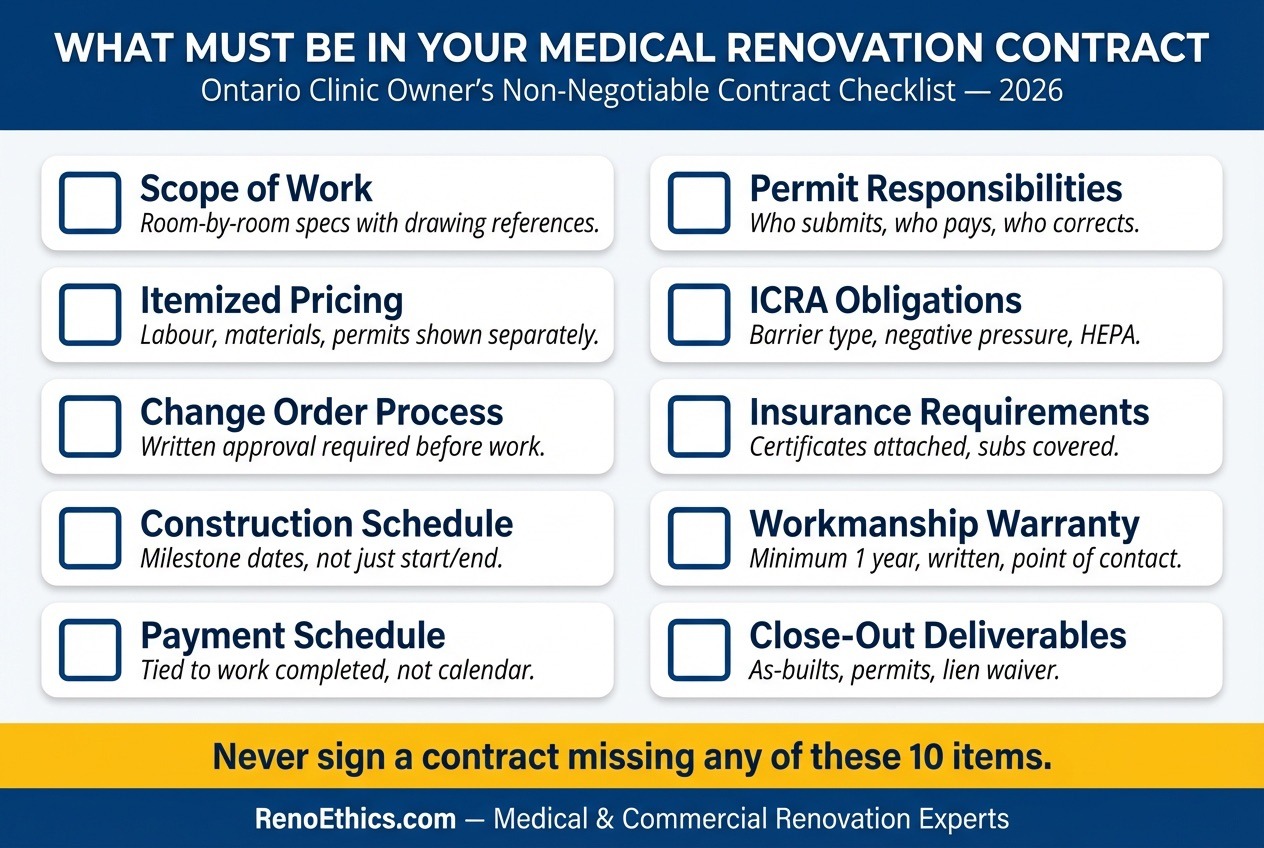 WHAT MUST BE IN YOUR MEDICAL RENOVATION CONTRACT
Ontario Clinic Owner's Non-Negotiable Contract Checklist — 2026

Scope of Work
Room-by-room specs with drawing references.

Itemized Pricing
Labour, materials, permits shown separately.

Change Order Process
Written approval required before work.

Construction Schedule
Milestone dates, not just start/end.

Payment Schedule
Tied to work completed, not calendar.

Permit Responsibilities
Who submits, who pays, who corrects.

ICRA Obligations
Barrier type, negative pressure, HEPA.

Insurance Requirements
Certificates attached, subs covered.

Workmanship Warranty
Minimum 1 year, written, point of contact.

Close-Out Deliverables
As-builts, permits, lien waiver.

Never sign a contract missing any of these 10 items.

RenoEthics.com — Medical & Commercial Renovation Experts